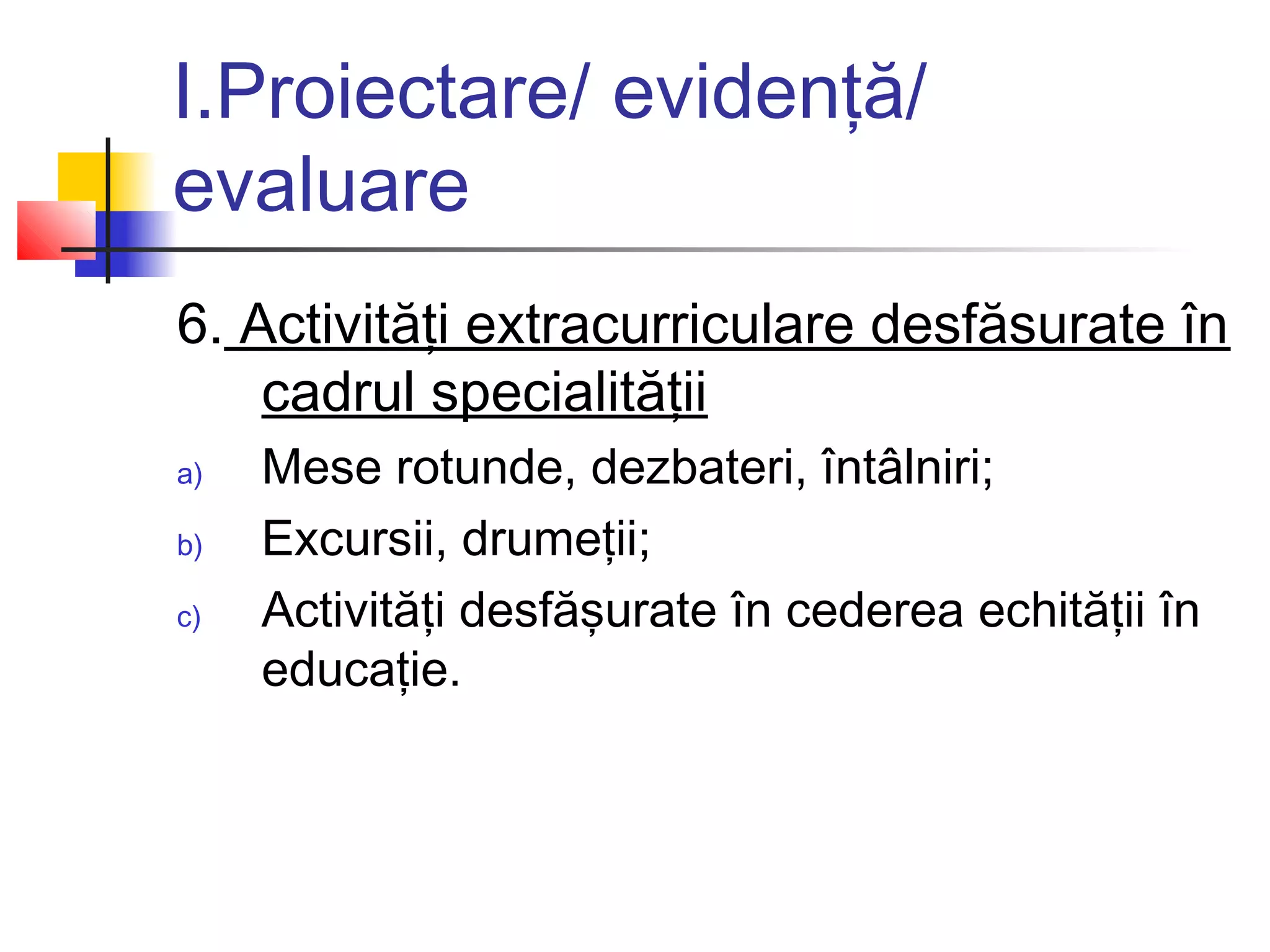 I.Proiectare/ evidență/ evaluare

6. Activități extracurriculare desfăsurate în cadrul specialității

a) Mese rotunde, dezbateri, întâlniri;

b) Excursii, drumeții;

c) Activități desfășurate în cederea echității în educație.